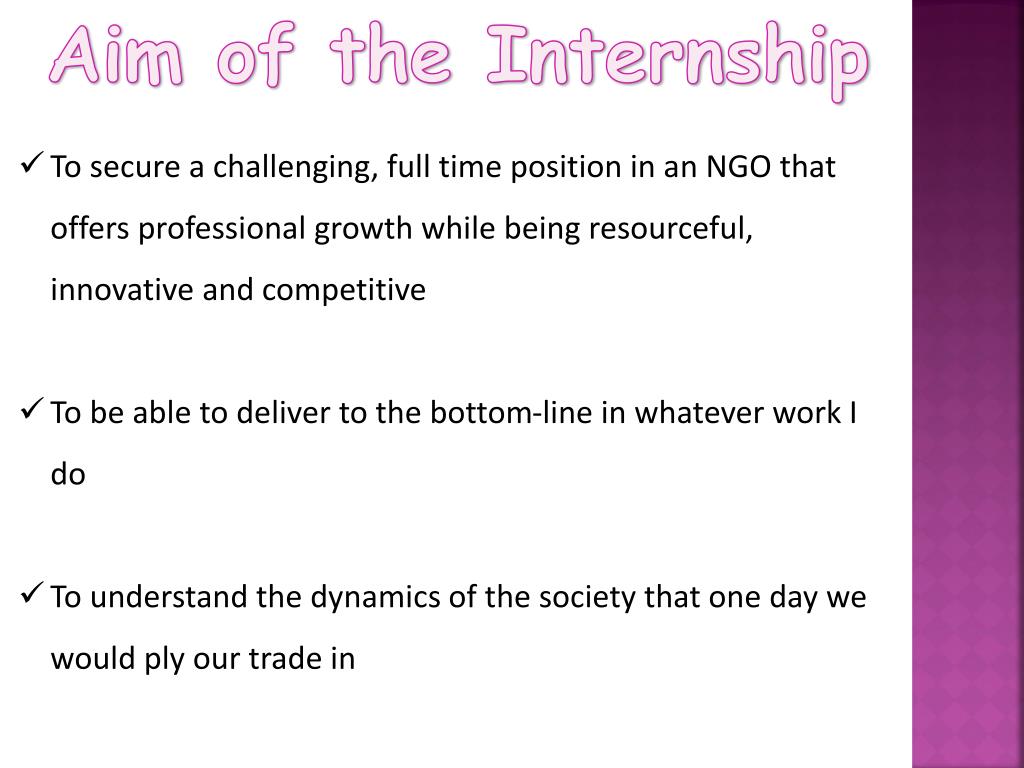 Aim of the Internship

✓ To secure a challenging, full time position in an NGO that offers professional growth while being resourceful, innovative and competitive

✓ To be able to deliver to the bottom-line in whatever work I do

✓ To understand the dynamics of the society that one day we would ply our trade in